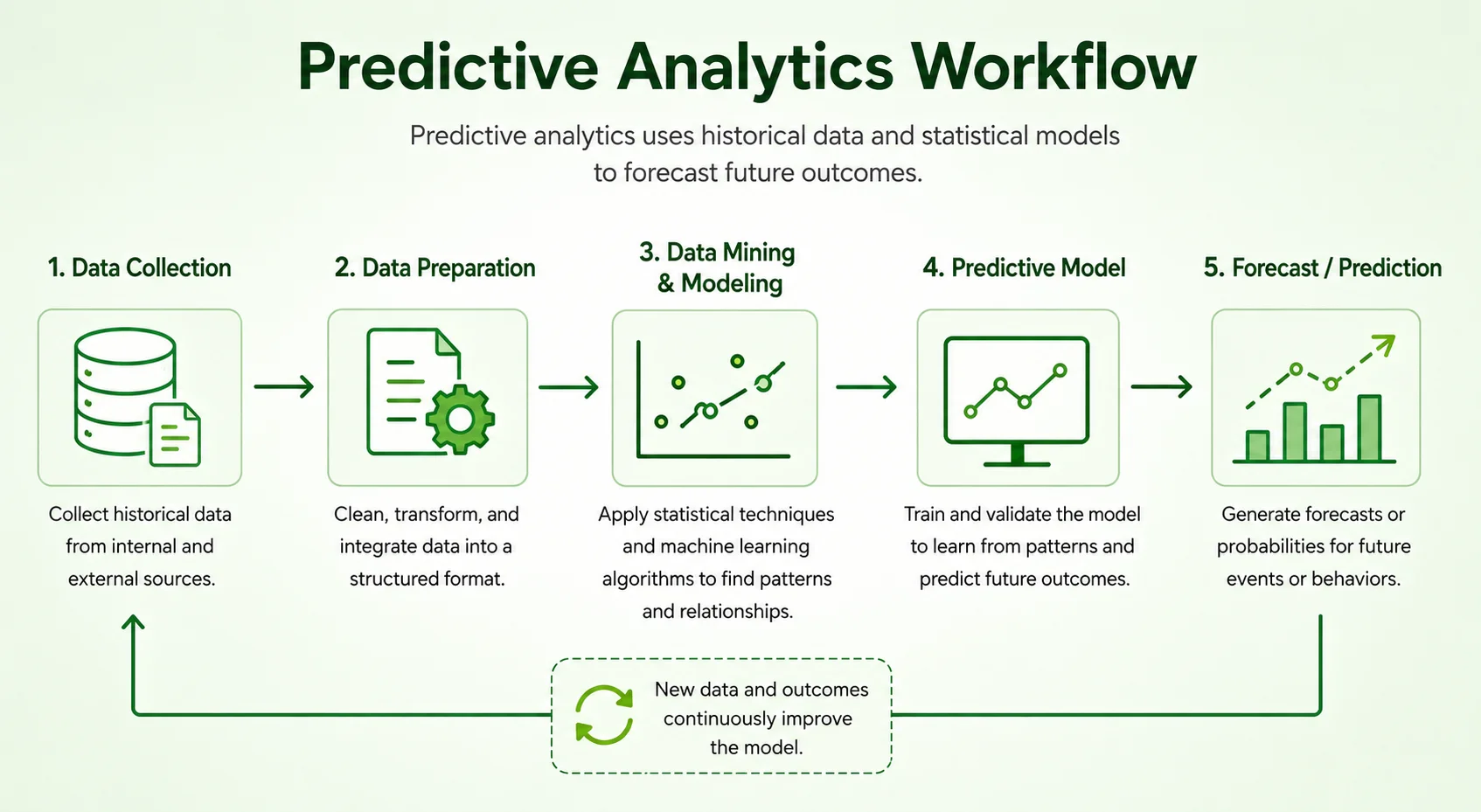 Predictive Analytics Workflow

Predictive analytics uses historical data and statistical models to forecast future outcomes.

1. Data Collection

Collect historical data from internal and external sources.

2. Data Preparation

Clean, transform, and integrate data into a structured format.

3. Data Mining & Modeling

Apply statistical techniques and machine learning algorithms to find patterns and relationships.

4. Predictive Model

Train and validate the model to learn from patterns and predict future outcomes.

5. Forecast / Prediction

Generate forecasts or probabilities for future events or behaviors.

New data and outcomes continuously improve the model.